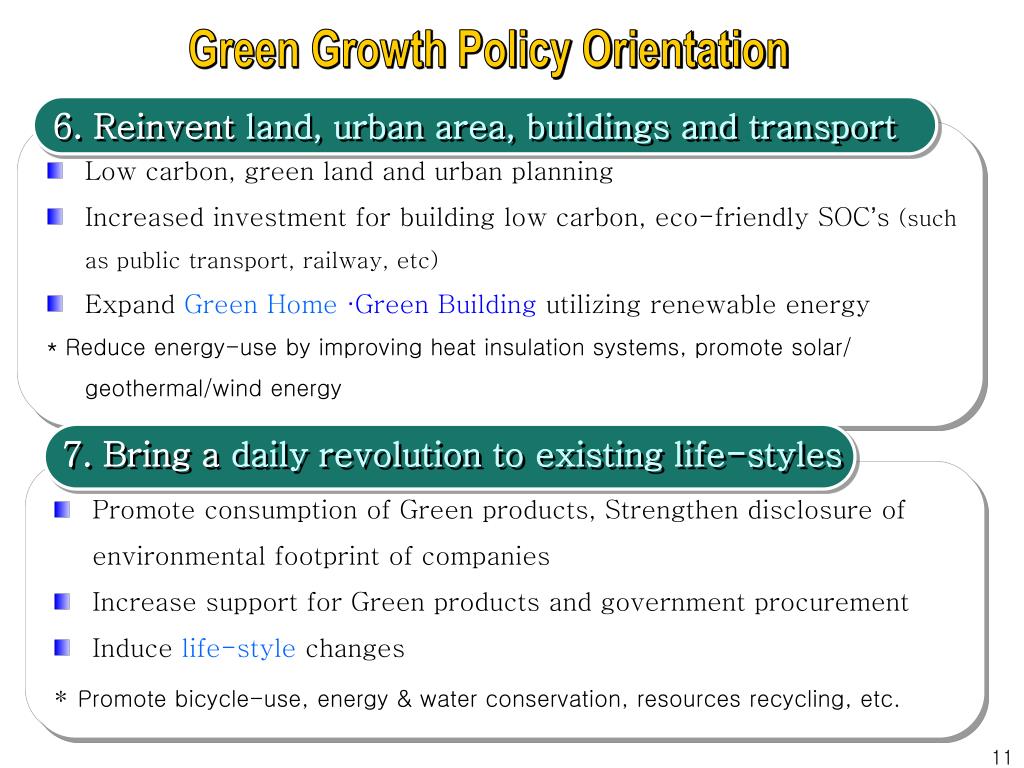 Green Growth Policy Orientation

6. Reinvent land, urban area, buildings and transport

Low carbon, green land and urban planning

Increased investment for building low carbon, eco-friendly SOC's (such as public transport, railway, etc)

Expand Green Home ·Green Building utilizing renewable energy

* Reduce energy-use by improving heat insulation systems, promote solar/ geothermal/wind energy

7. Bring a daily revolution to existing life-styles

Promote consumption of Green products, Strengthen disclosure of environmental footprint of companies

Increase support for Green products and government procurement

Induce life-style changes

* Promote bicycle-use, energy & water conservation, resources recycling, etc.

11